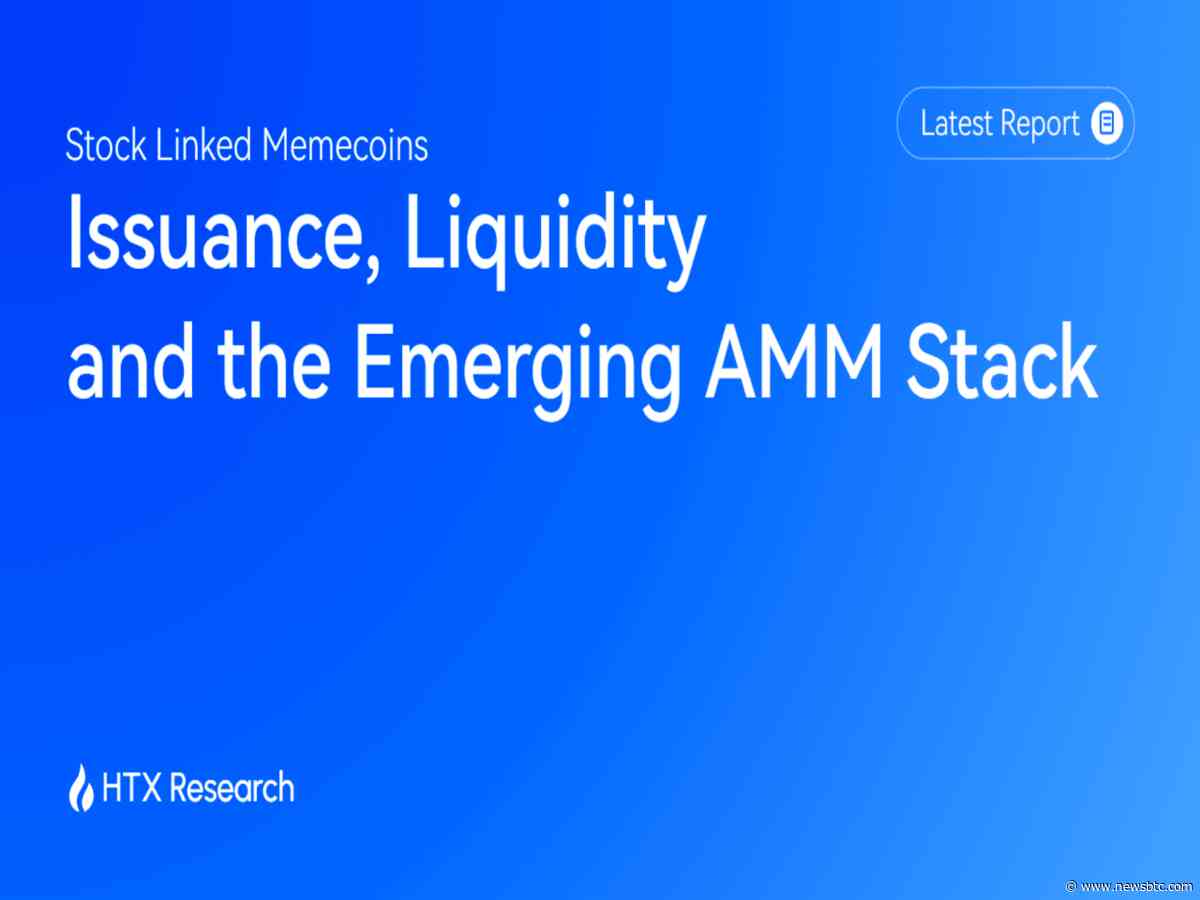 Latest Report

Stock Linked Memecoins

Issuance, Liquidity and the Emerging AMM Stack

HTX Research

© www.newsbtc.com